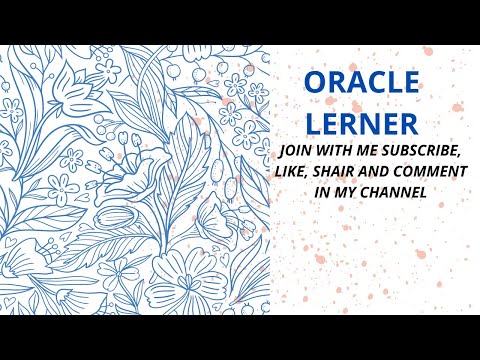 ORACLE LERNER

JOIN WITH ME SUBSCRIBE, LIKE, SHAIR AND COMMENT IN MY CHANNEL